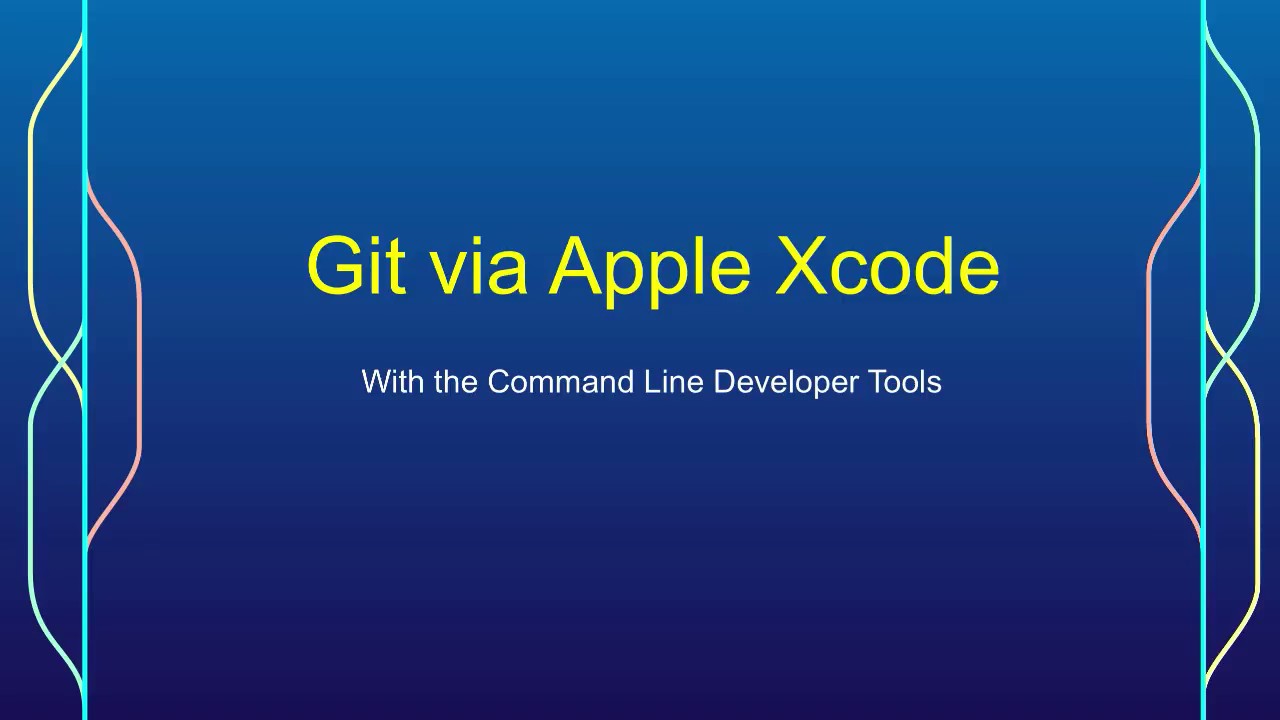 Git via Apple Xcode

With the Command Line Developer Tools